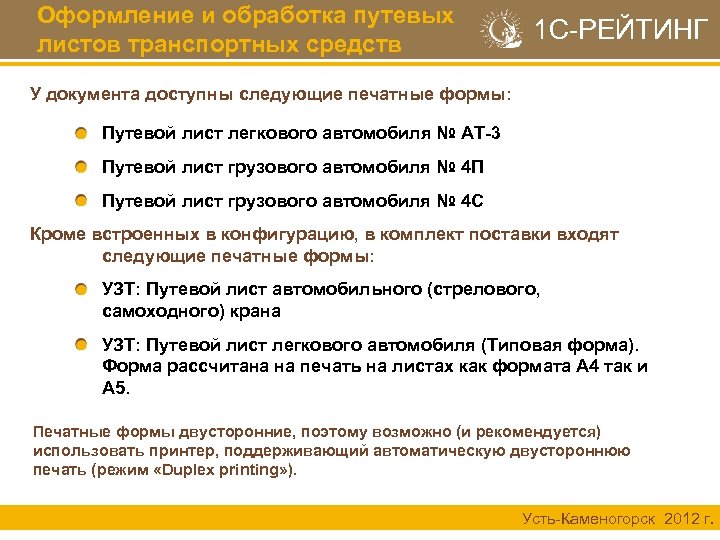 Оформление и обработка путевых листов транспортных средств

1С-РЕЙТИНГ

У документа доступны следующие печатные формы:

Путевой лист легкового автомобиля № АТ-3

Путевой лист грузового автомобиля № 4П

Путевой лист грузового автомобиля № 4С

Кроме встроенных в конфигурацию, в комплект поставки входят следующие печатные формы:

УЗТ: Путевой лист автомобильного (стрелового, самоходного) крана

УЗТ: Путевой лист легкового автомобиля (Типовая форма). Форма рассчитана на печать на листах как формата А4 так и А5.

Печатные формы двусторонние, поэтому возможно (и рекомендуется) использовать принтер, поддерживающий автоматическую двустороннюю печать (режим «Duplex printing»).

Усть-Каменогорск 2012 г.